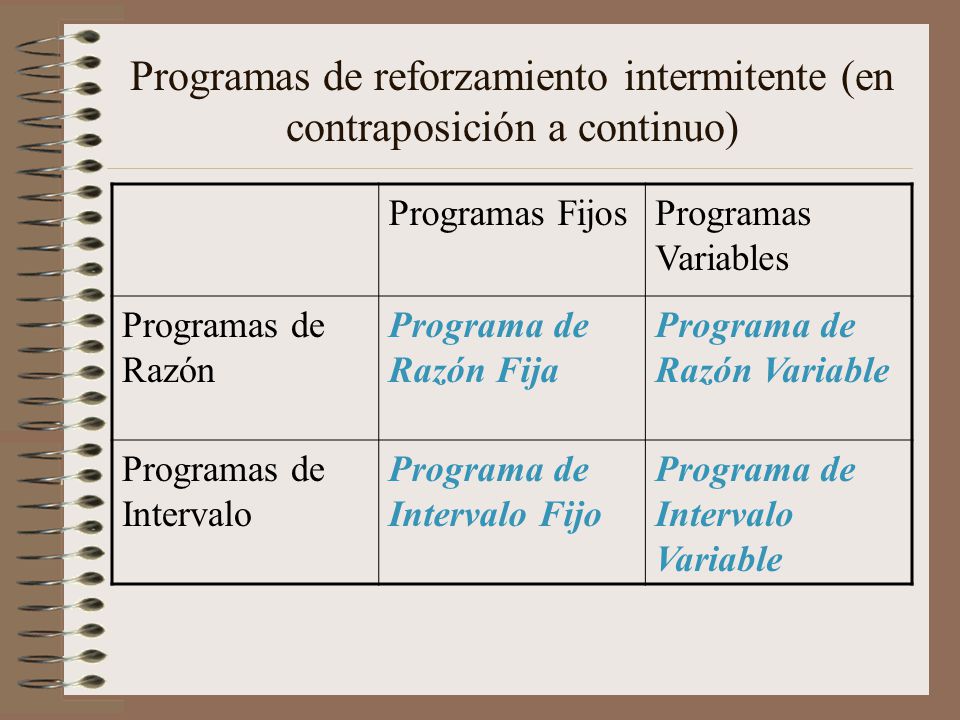 Programas de reforzamiento intermitente (en contraposición a continuo)

| | Programas Fijos | Programas Variables |
|---|---|---|
| Programas de Razón | Programa de Razón Fija | Programa de Razón Variable |
| Programas de Intervalo | Programa de Intervalo Fijo | Programa de Intervalo Variable |